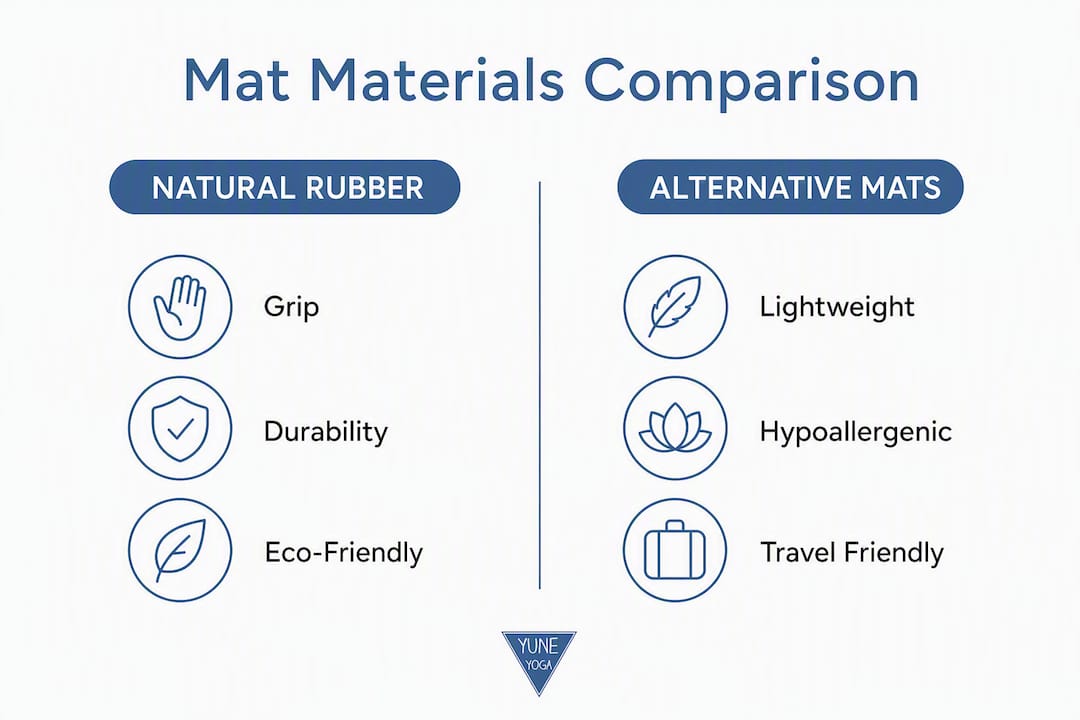 Mat Materials Comparison

NATURAL RUBBER

Grip

Durability

Eco-Friendly

ALTERNATIVE MATS

Lightweight

Hypoallergenic

Travel Friendly

YUNE
YOGA